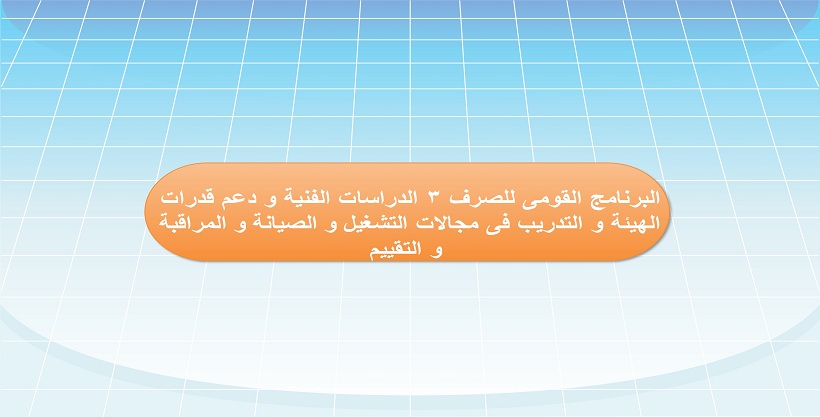 البرنامج القومى للصرف ٣ الدراسات الفنية و دعم قدرات الهيئة و التدريب فى مجالات التشغيل و الصيانة و المراقبة و التقييم